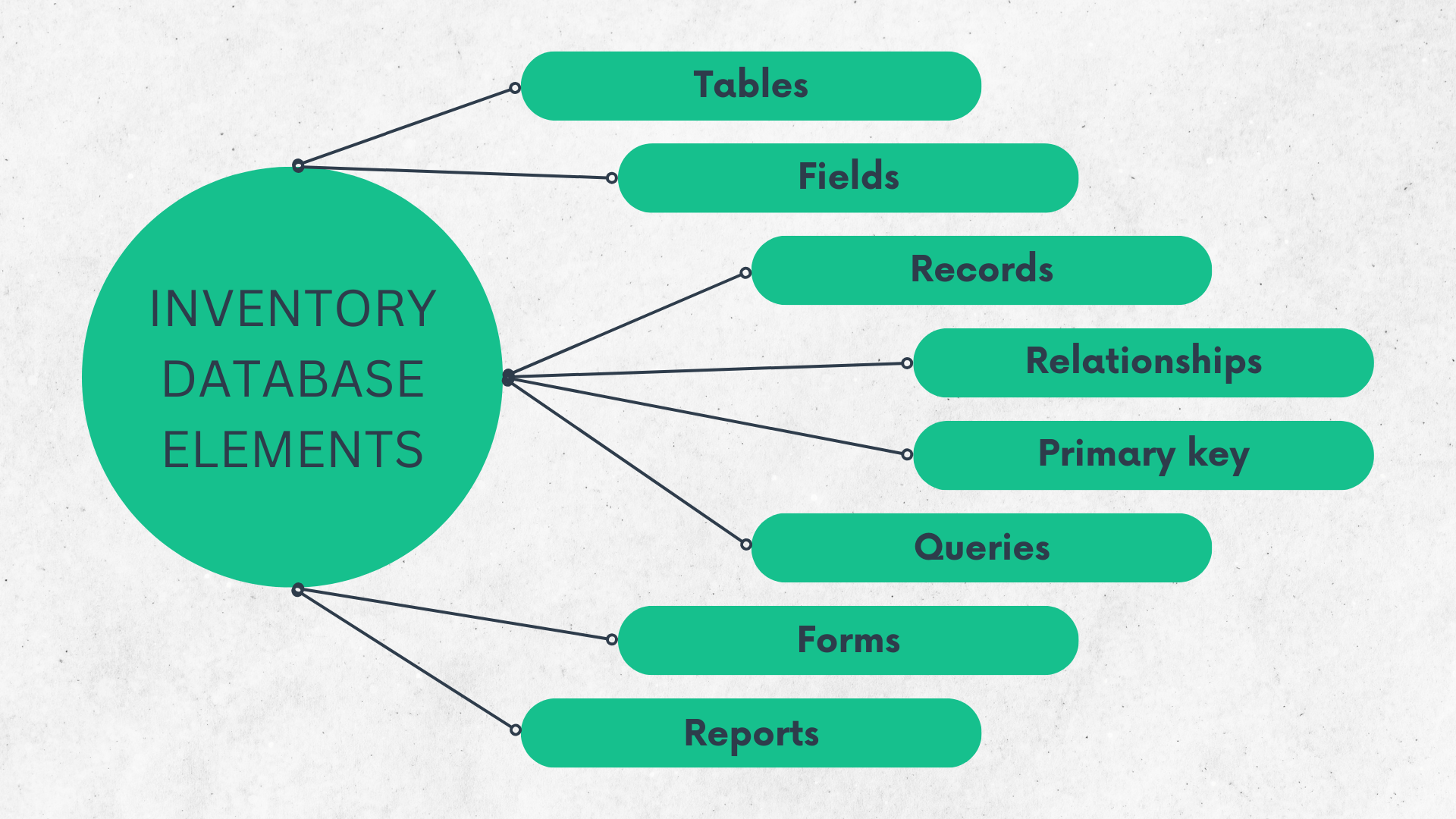 INVENTORY DATABASE ELEMENTS

Tables

Fields

Records

Relationships

Primary key

Queries

Forms

Reports